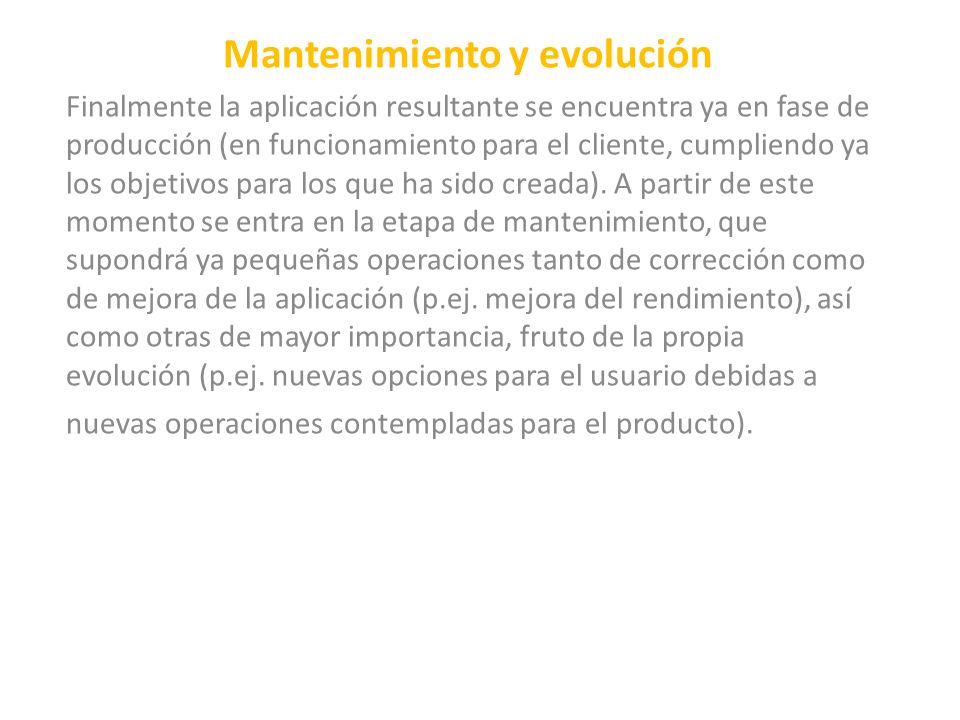 Mantenimiento y evolución

Finalmente la aplicación resultante se encuentra ya en fase de producción (en funcionamiento para el cliente, cumpliendo ya los objetivos para los que ha sido creada). A partir de este momento se entra en la etapa de mantenimiento, que supondrá ya pequeñas operaciones tanto de corrección como de mejora de la aplicación (p.ej. mejora del rendimiento), así como otras de mayor importancia, fruto de la propia evolución (p.ej. nuevas opciones para el usuario debidas a nuevas operaciones contempladas para el producto).